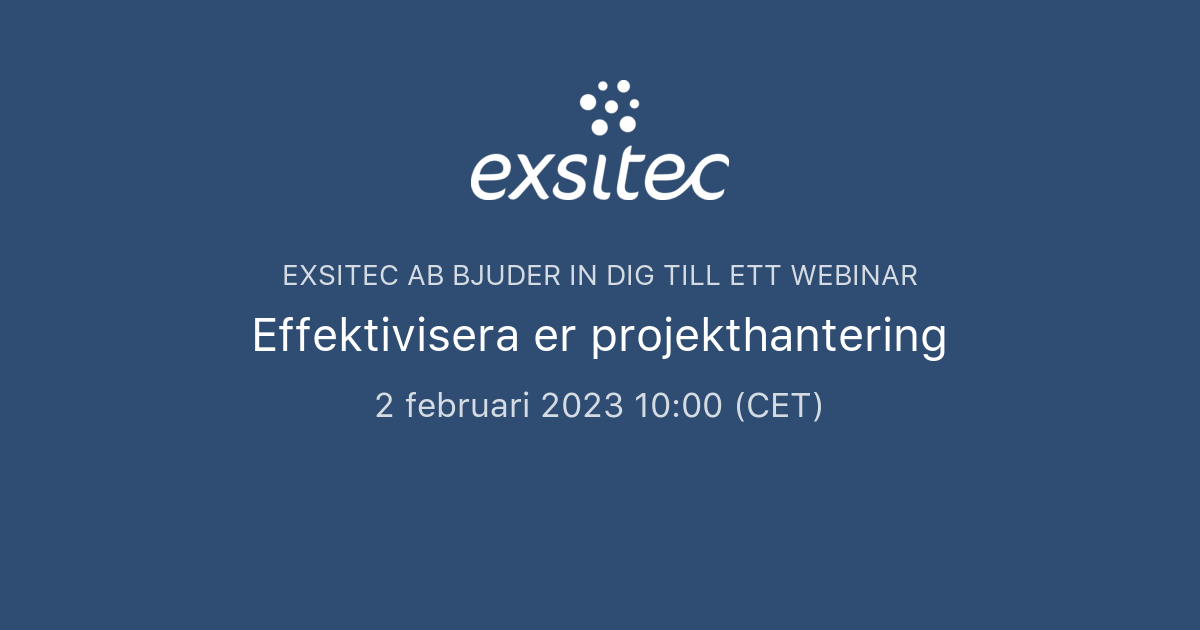 exsitec

EXSITEC AB BJUDER IN DIG TILL ETT WEBINAR

Effektivisera er projekthantering

2 februari 2023 10:00 (CET)